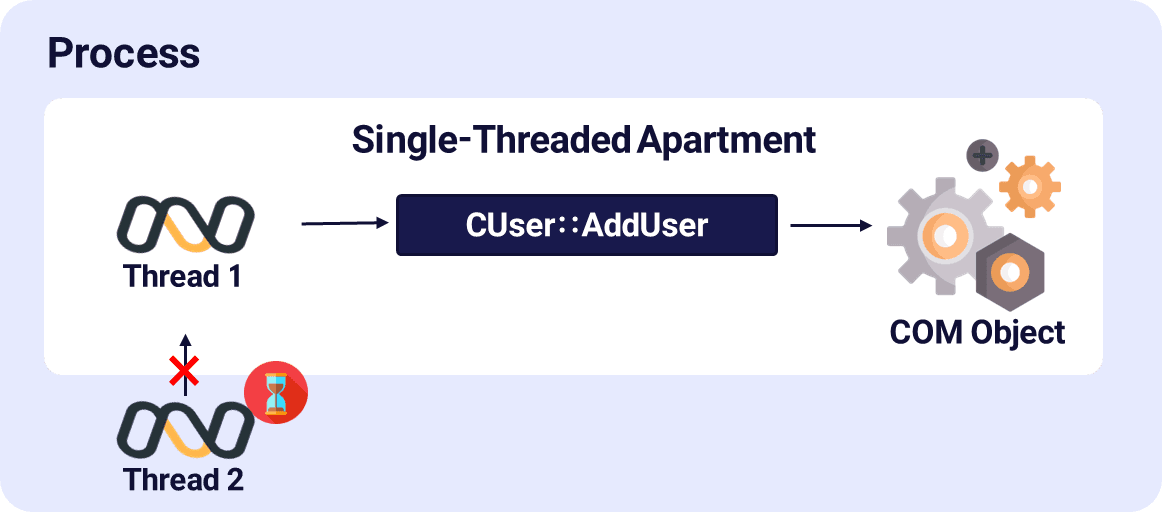 Process

Single-Threaded Apartment

Thread 1

CUser::AddUser

COM Object

Thread 2